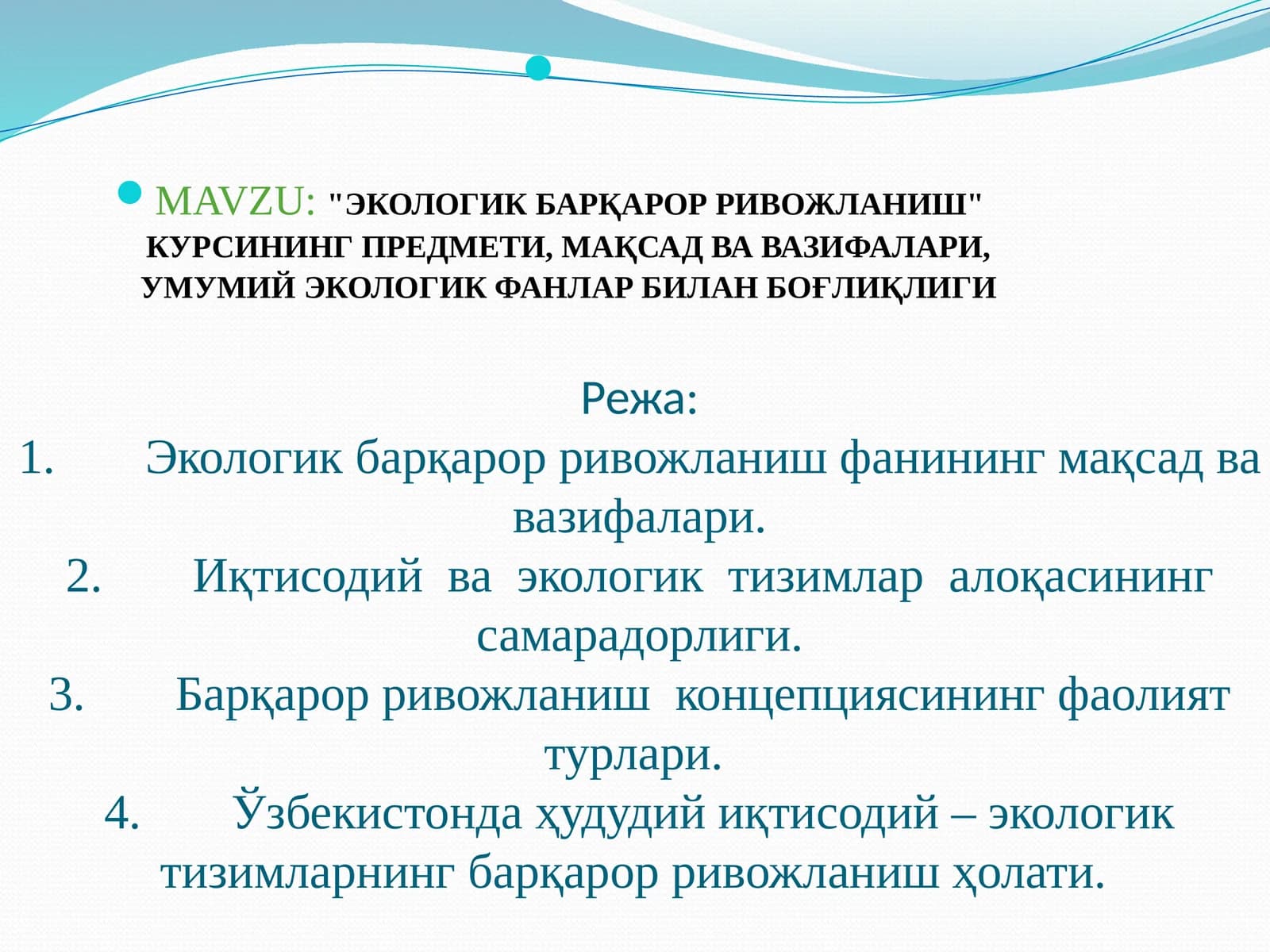 MAVZU: "ЭКОЛОГИК БАРҚАРОР РИВОЖЛАНИШ" КУРСИНИНГ ПРЕДМЕТИ, МАҚСАД ВА ВАЗИФАЛАРИ, УМУМИЙ ЭКОЛОГИК ФАНЛАР БИЛАН БОҒЛИҚЛИГИ

Режа:
1. Экологик барқарор ривожланиш фанининг мақсад ва вазифалари.
2. Иқтисодий ва экологик тизимлар алоқасининг самарадорлиги.
3. Барқарор ривожланиш концепциясининг фаолият турлари.
4. Ўзбекистонда ҳудудий иқтисодий – экологик тизимларнинг барқарор ривожланиш ҳолати.